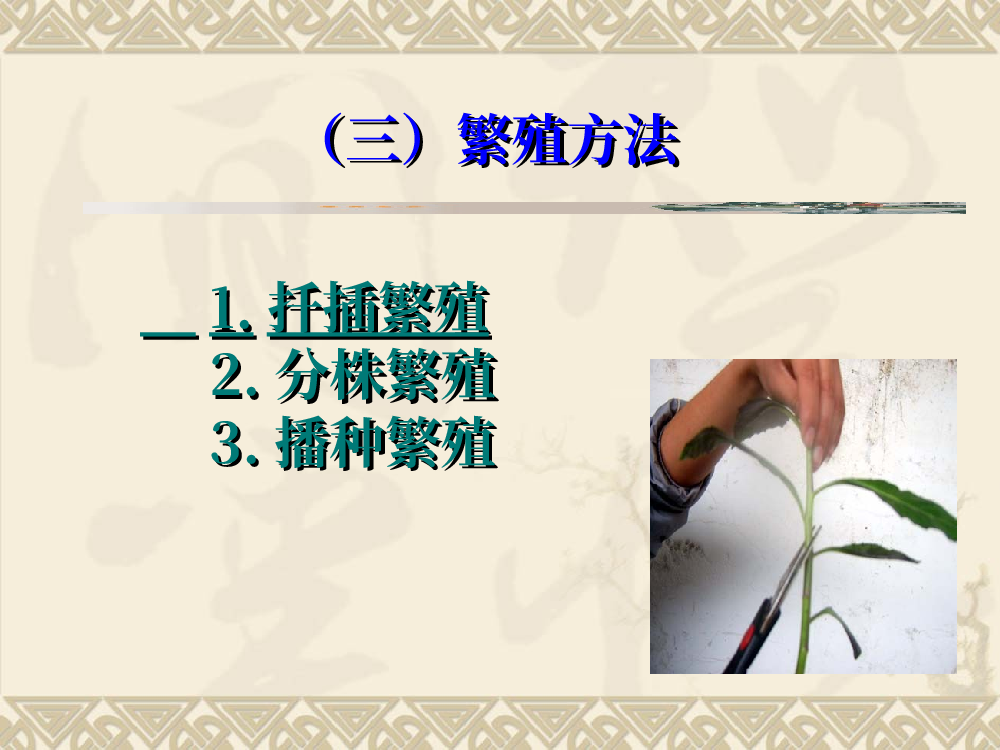 （三）繁殖方法

1. 扦插繁殖
2. 分株繁殖
3. 播种繁殖